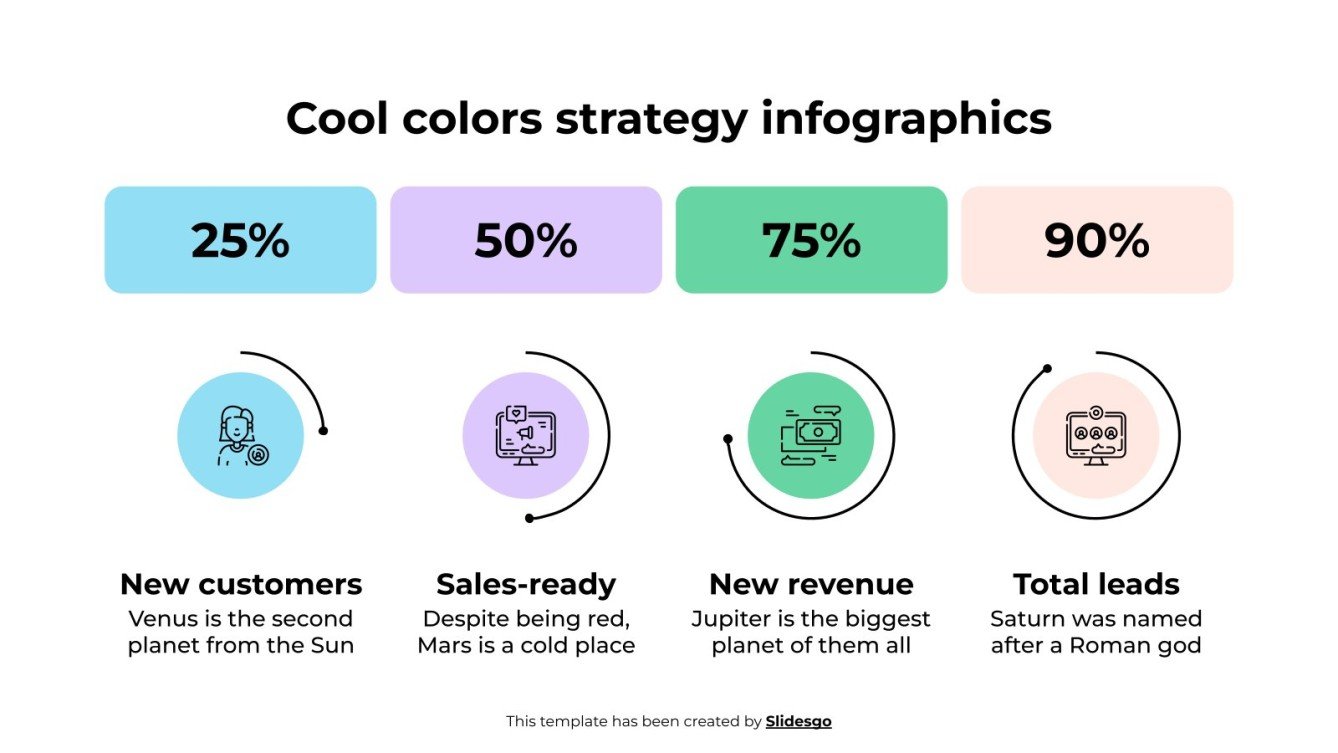 Cool colors strategy infographics

25%

50%

75%

90%

New customers
Venus is the second planet from the Sun

Sales-ready
Despite being red, Mars is a cold place

New revenue
Jupiter is the biggest planet of them all

Total leads
Saturn was named after a Roman god

This template has been created by Slidesgo